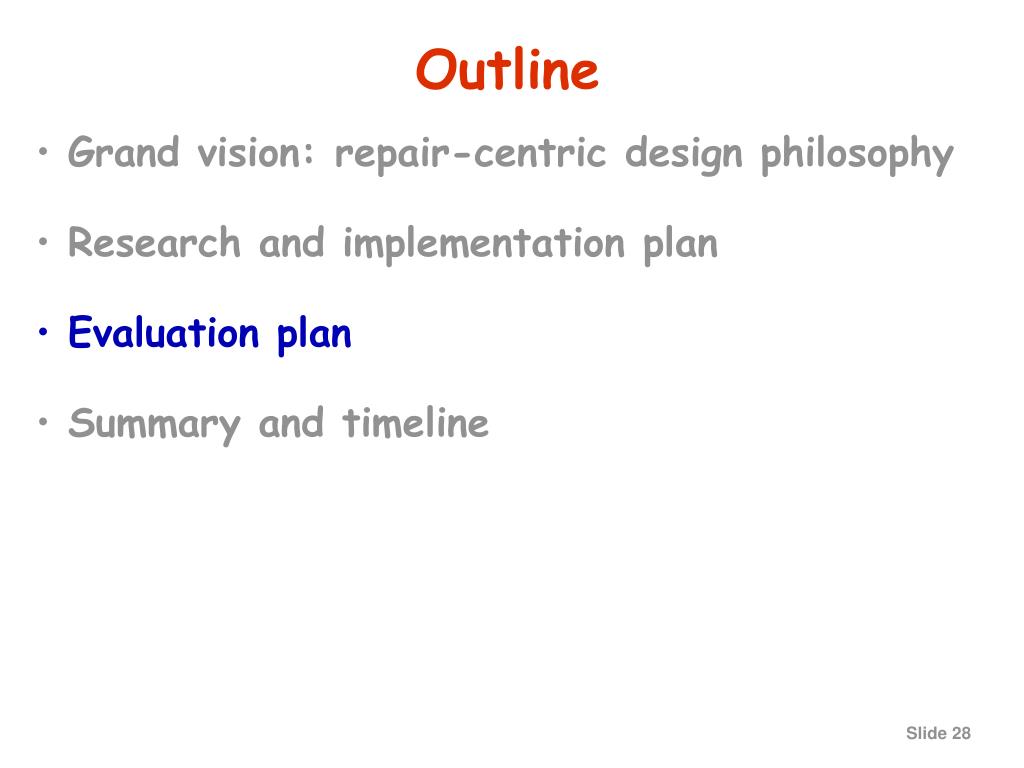 Outline

• Grand vision: repair-centric design philosophy

• Research and implementation plan

• Evaluation plan

• Summary and timeline

Slide 28